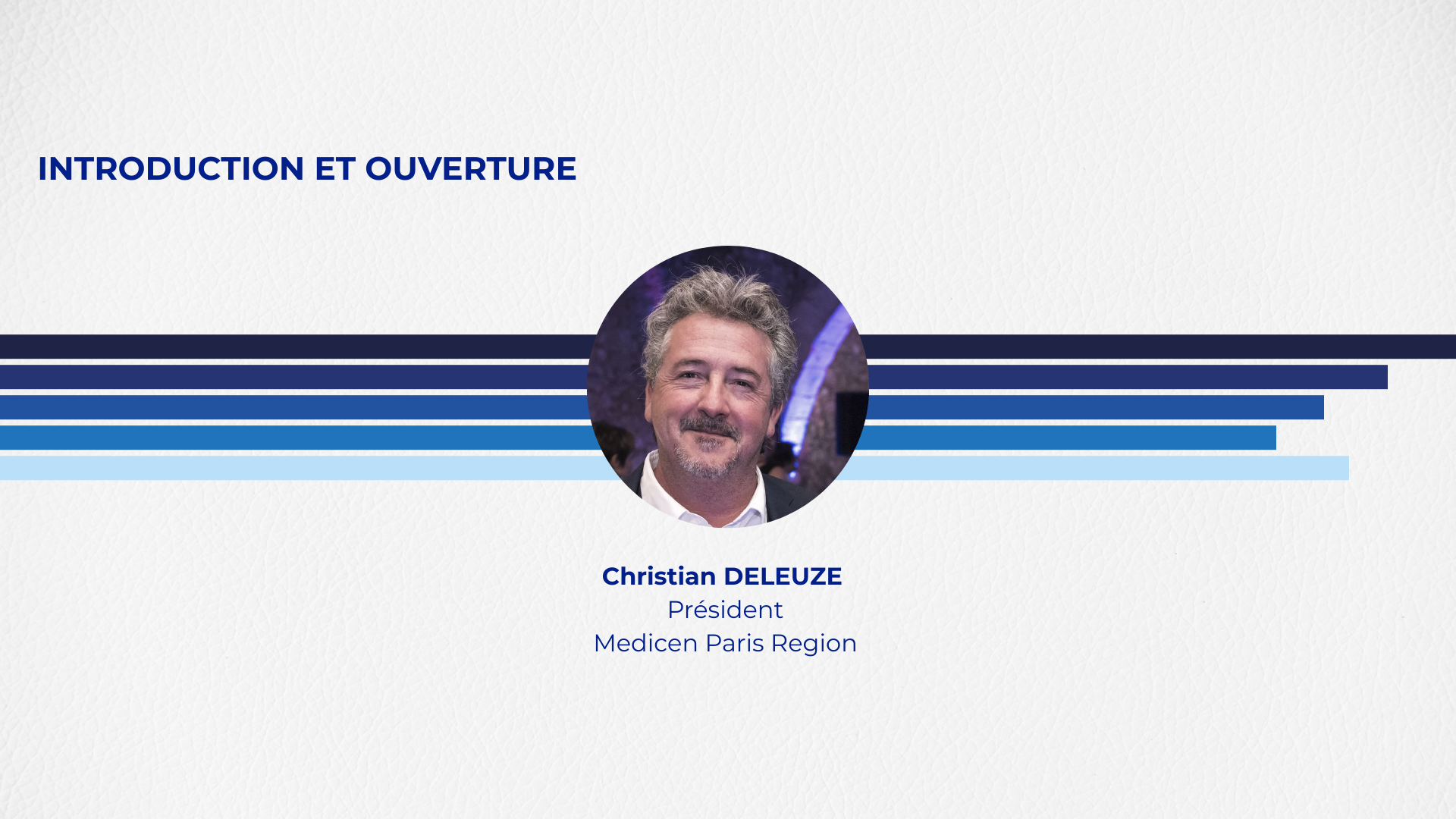 INTRODUCTION ET OUVERTURE

Christian DELEUZE
Président
Medicen Paris Region